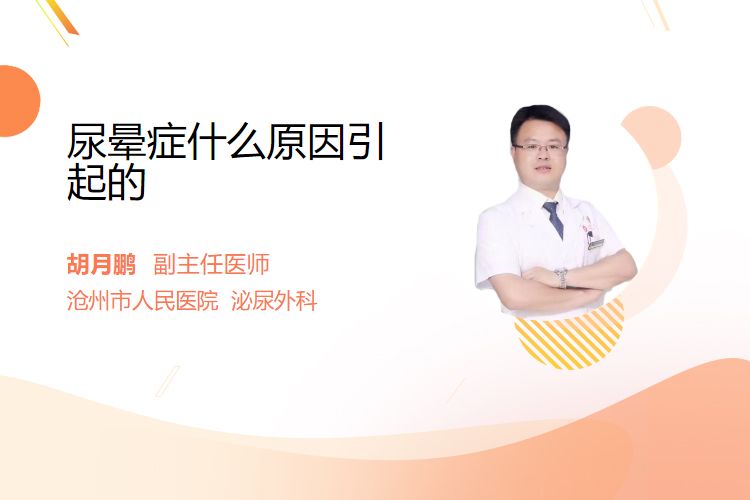 尿晕症什么原因引起的

胡月鹏 副主任医师
沧州市人民医院 泌尿外科